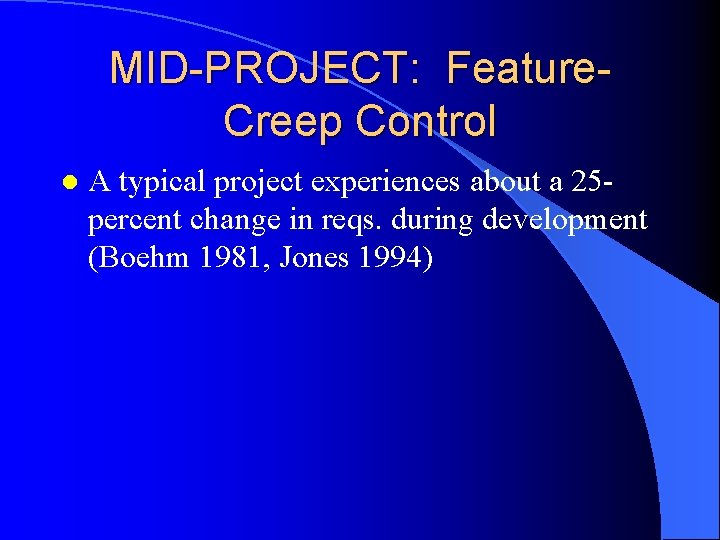 MID-PROJECT: Feature-Creep Control

A typical project experiences about a 25-percent change in reqs. during development (Boehm 1981, Jones 1994)